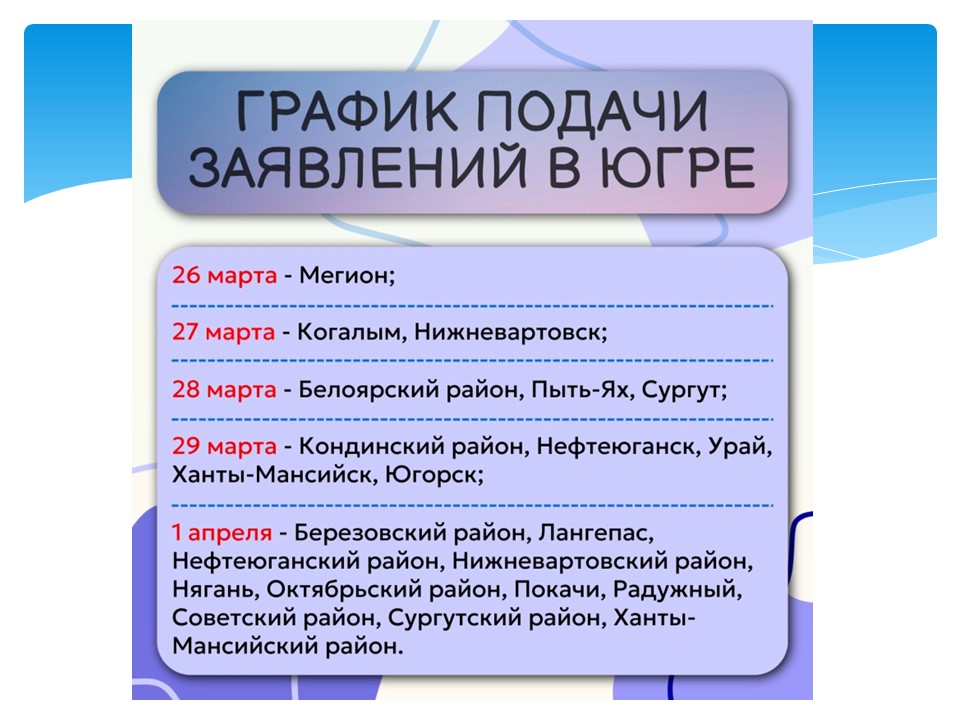 ГРАФИК ПОДАЧИ ЗАЯВЛЕНИЙ В ЮГРЕ

26 марта - Мегион;

27 марта - Когалым, Нижневартовск;

28 марта - Белоярский район, Пыть-Ях, Сургут;

29 марта - Кондинский район, Нефтеюганск, Урай, Ханты-Мансийск, Югорск;

1 апреля - Березовский район, Лангепас, Нефтеюганский район, Нижневартовский район, Нягань, Октябрьский район, Покачи, Радужный, Советский район, Сургутский район, Ханты-Мансийский район.